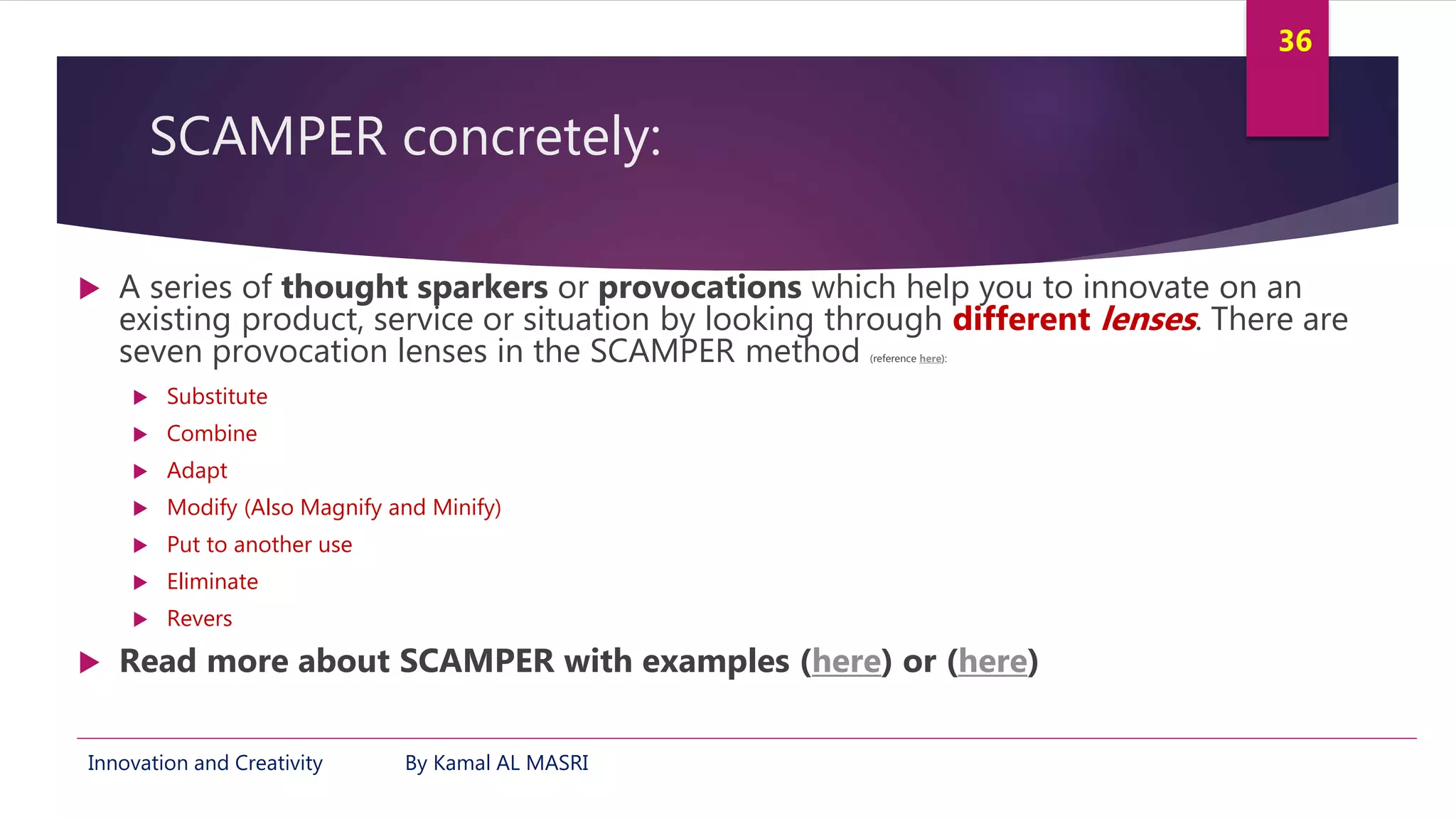 36

SCAMPER concretely:

A series of thought sparkers or provocations which help you to innovate on an existing product, service or situation by looking through different lenses. There are seven provocation lenses in the SCAMPER method (reference here):

Substitute

Combine

Adapt

Modify (Also Magnify and Minify)

Put to another use

Eliminate

Revers

Read more about SCAMPER with examples (here) or (here)

Innovation and Creativity By Kamal AL MASRI